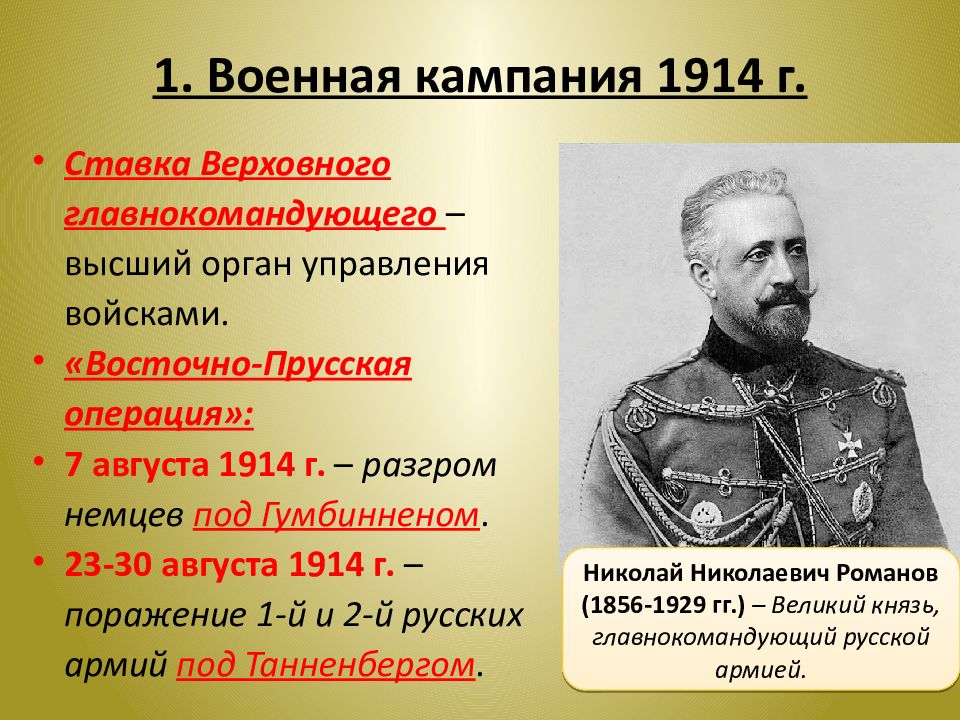 1. Военная кампания 1914 г.

• Ставка Верховного главнокомандующего – высший орган управления войсками.

• «Восточно-Прусская операция»:

• 7 августа 1914 г. – разгром немцев под Гумбинненом.

• 23-30 августа 1914 г. – поражение 1-й и 2-й русских армий под Танненбергом.

Николай Николаевич Романов (1856-1929 гг.) – Великий князь, главнокомандующий русской армией.